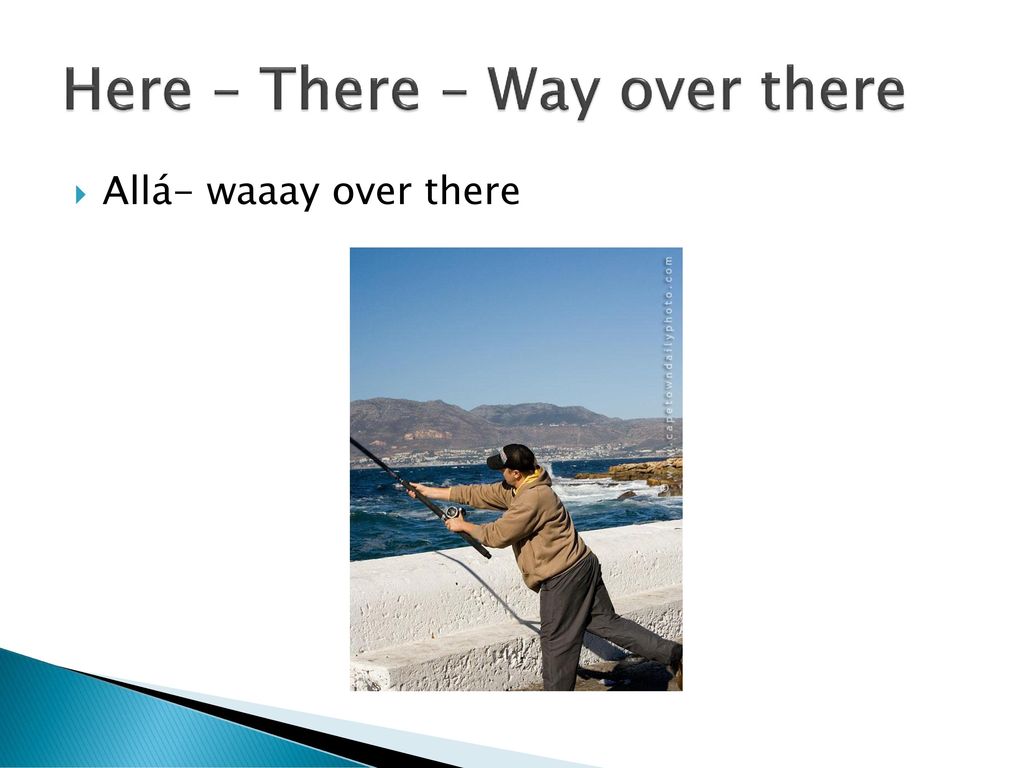 Here – There – Way over there

Allá- waaay over there

capetowndailyphoto.com